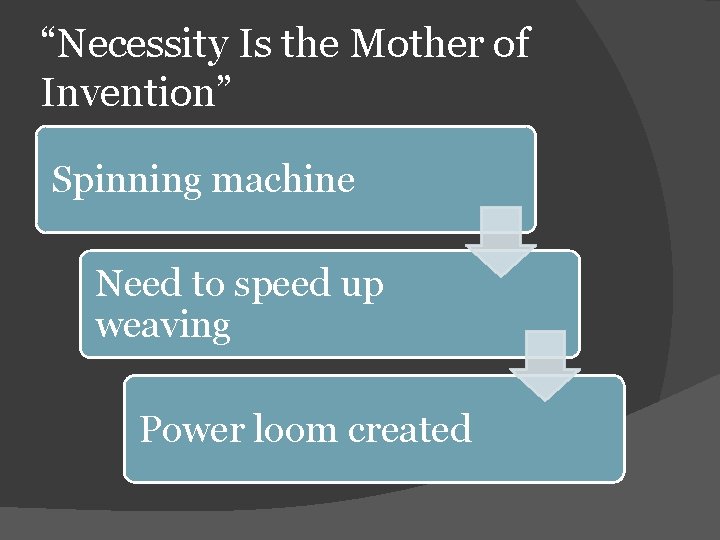 “Necessity Is the Mother of Invention”

Spinning machine

Need to speed up weaving

Power loom created